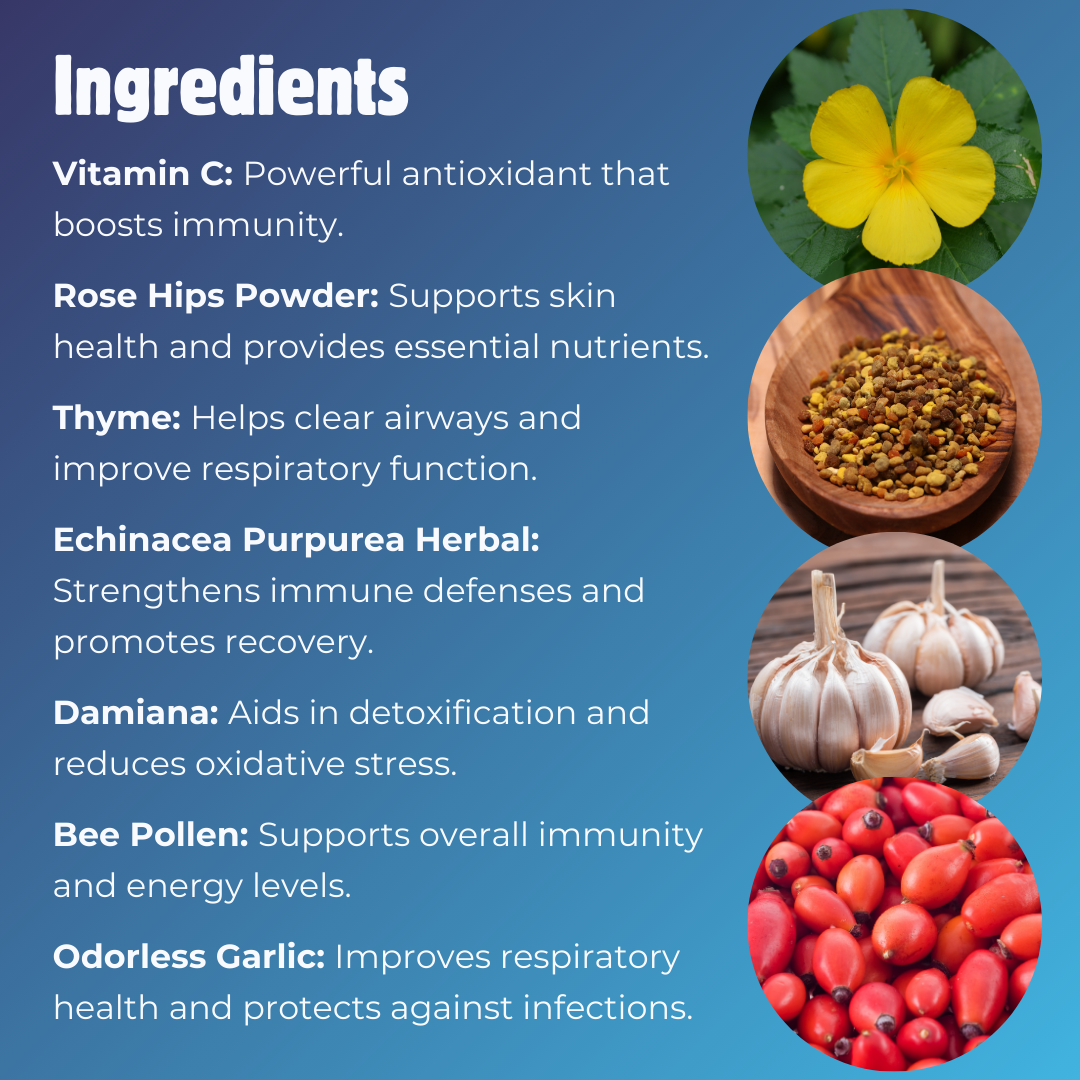 Ingredients

Vitamin C: Powerful antioxidant that boosts immunity.

Rose Hips Powder: Supports skin health and provides essential nutrients.

Thyme: Helps clear airways and improve respiratory function.

Echinacea Purpurea Herbal: Strengthens immune defenses and promotes recovery.

Damiana: Aids in detoxification and reduces oxidative stress.

Bee Pollen: Supports overall immunity and energy levels.

Odorless Garlic: Improves respiratory health and protects against infections.